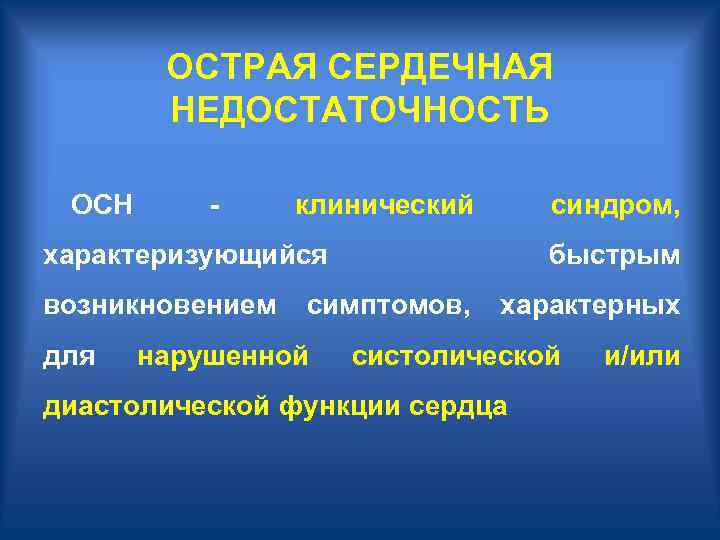 ОСТРАЯ СЕРДЕЧНАЯ НЕДОСТАТОЧНОСТЬ

ОСН - клинический синдром, характеризующийся быстрым возникновением симптомов, характерных для нарушенной систолической и/или диастолической функции сердца